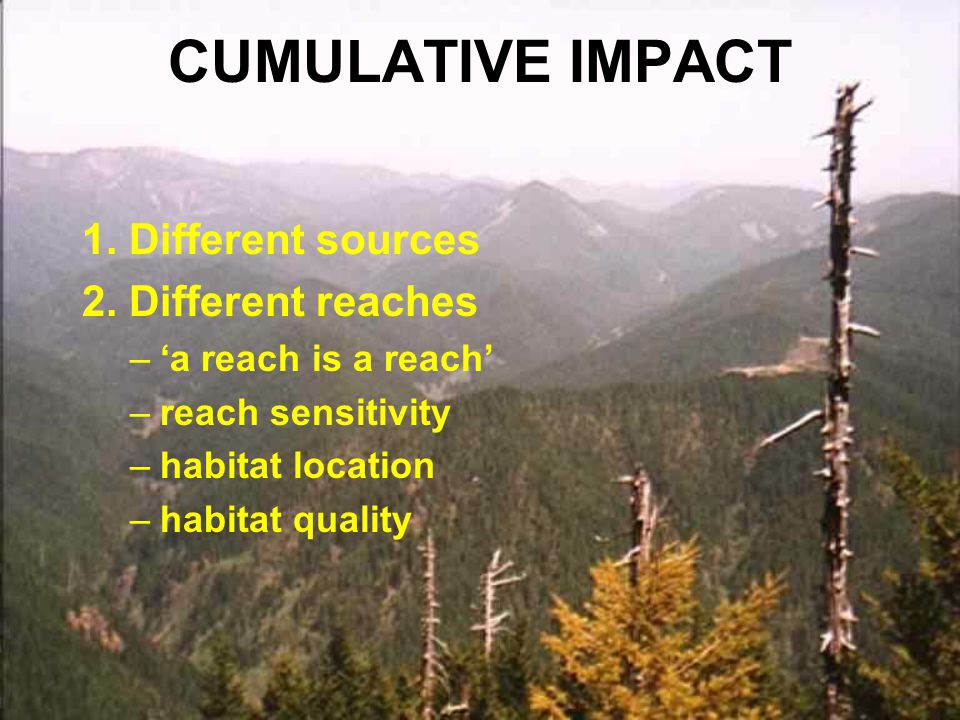 CUMULATIVE IMPACT

1. Different sources
2. Different reaches
– ‘a reach is a reach’
– reach sensitivity
– habitat location
– habitat quality